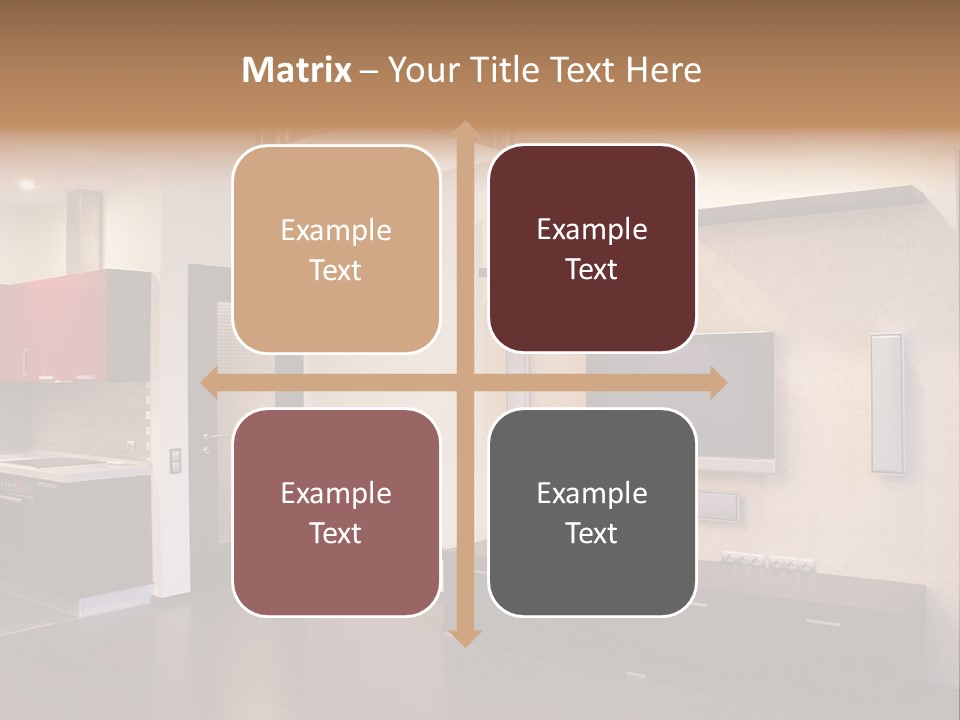 Matrix – Your Title Text Here

Example Text

Example Text

Example Text

Example Text